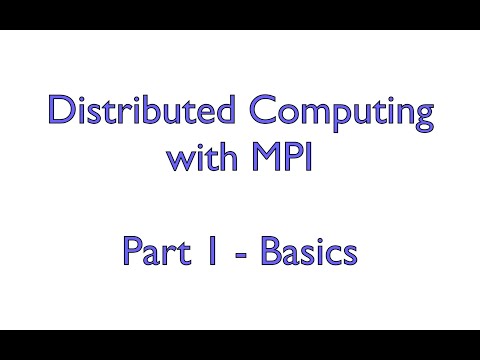 Distributed Computing with MPI

Part 1 - Basics